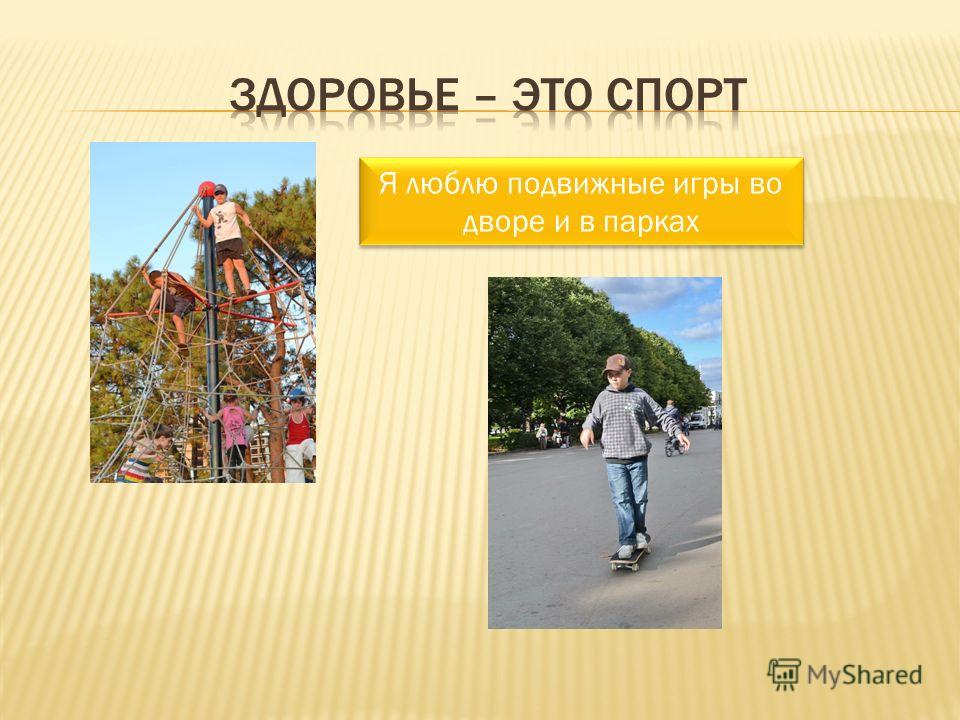 ЗДОРОВЬЕ – ЭТО СПОРТ

Я люблю подвижные игры во дворе и в парках

MyShared